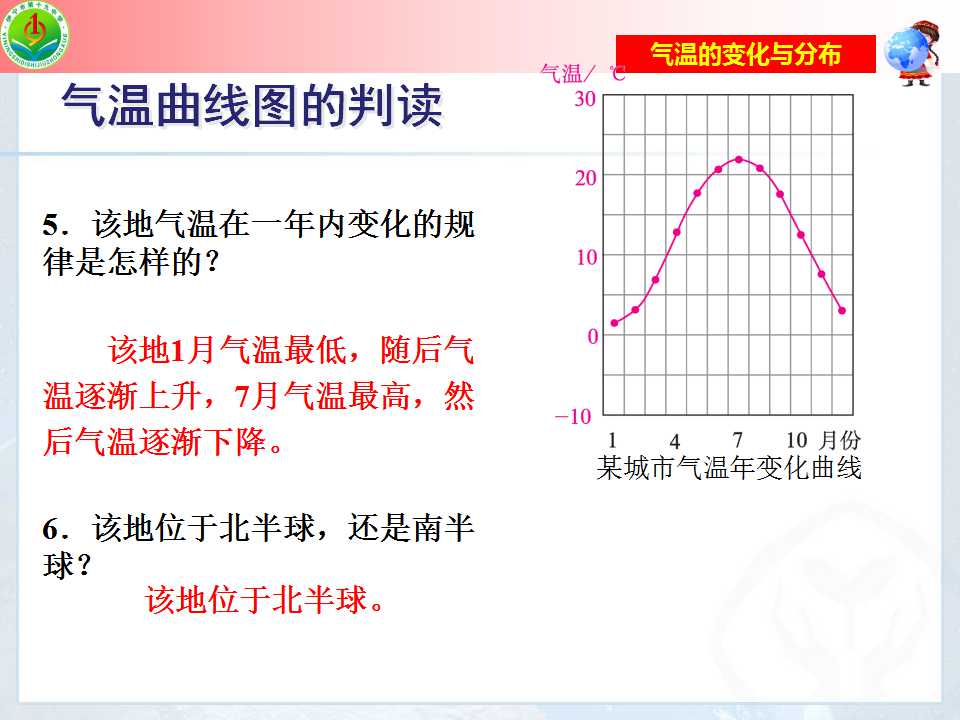 气温的变化与分布

气温曲线图的判读

5．该地气温在一年内变化的规律是怎样的？

该地1月气温最低，随后气温逐渐上升，7月气温最高，然后气温逐渐下降。

6．该地位于北半球，还是南半球？

该地位于北半球。

气温/ ℃
30
20
10
0
−10
1
4
7
10
月份
某城市气温年变化曲线